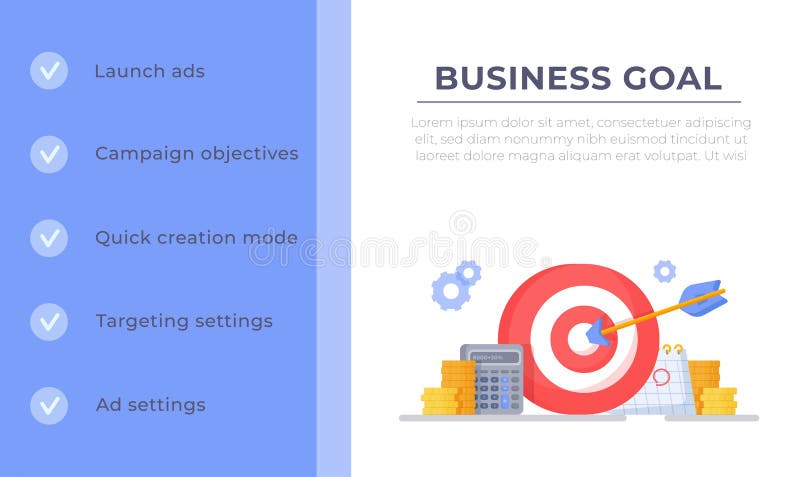 Launch ads

Campaign objectives

Quick creation mode

Targeting settings

Ad settings

BUSINESS GOAL

Lorem ipsum dolor sit amet, consectetuer adipiscing elit, sed diam nonummy nibh euismod tincidunt ut laoreet dolore magna aliquam erat volutpat. Ut wisi

dreamstime